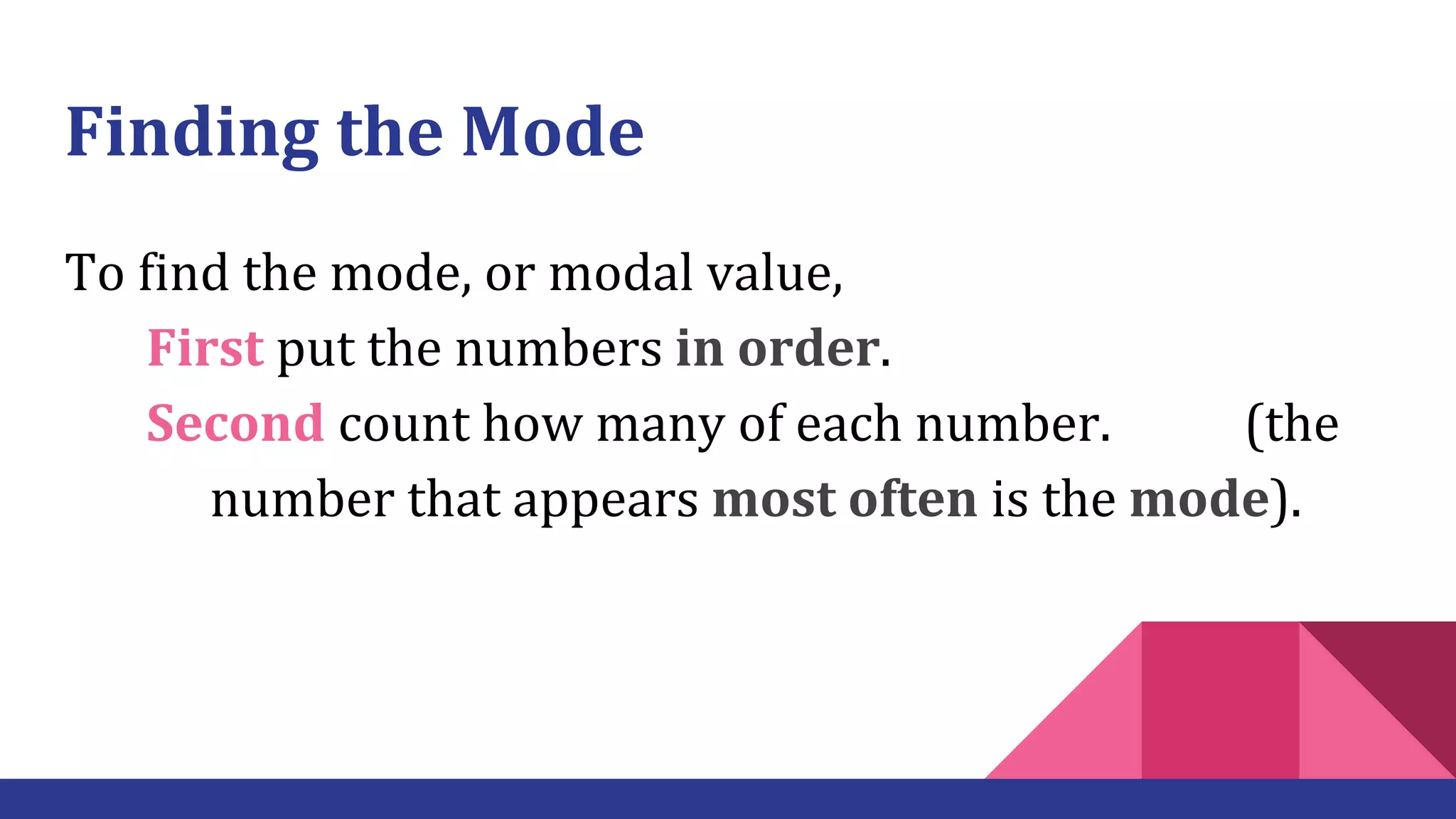 Finding the Mode

To find the mode, or modal value,

First put the numbers in order.

Second count how many of each number. (the number that appears most often is the mode).